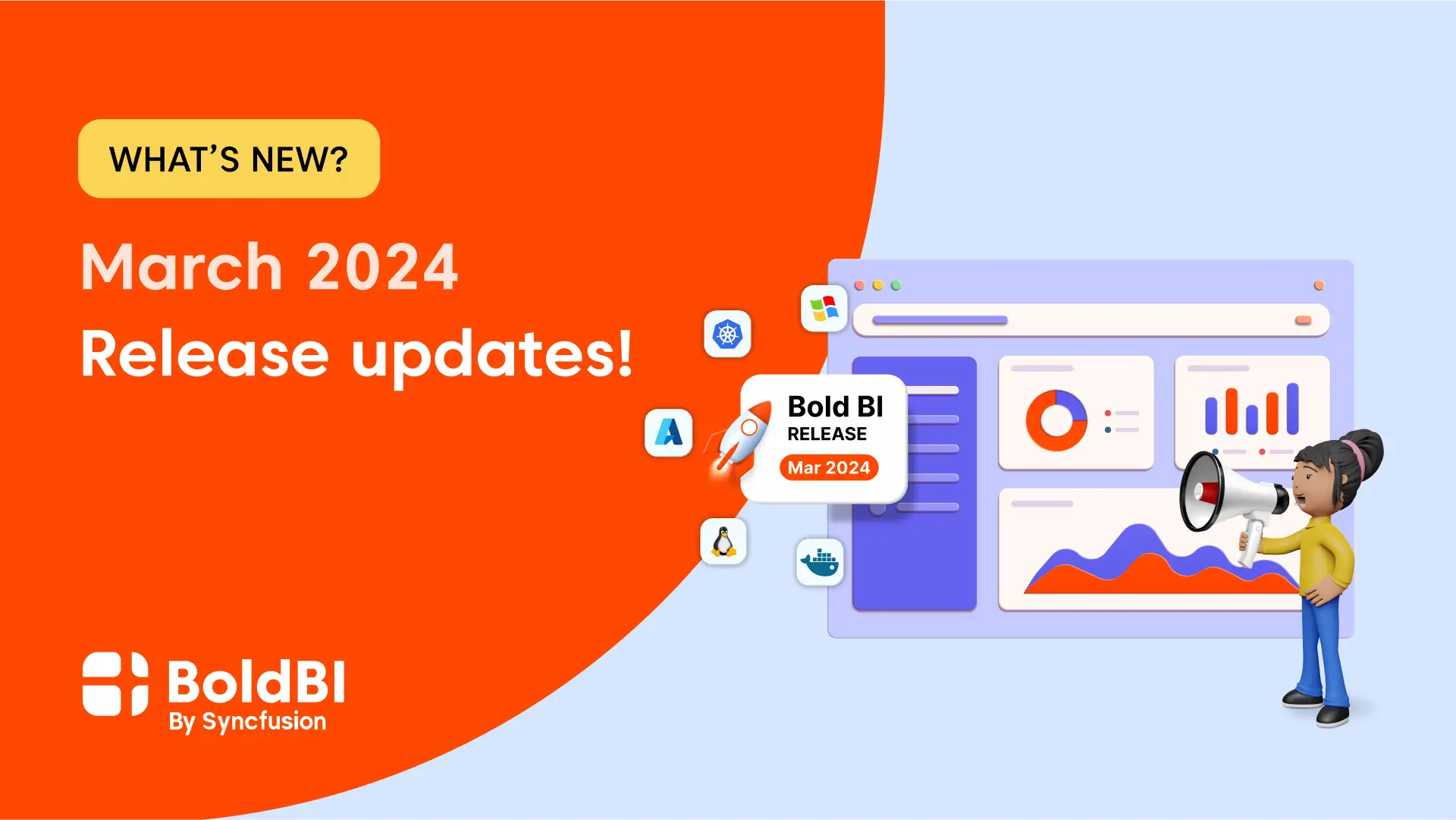 WHAT'S NEW?

March 2024
Release updates!

Bold BI
RELEASE
Mar 2024

BoldBI
By Syncfusion